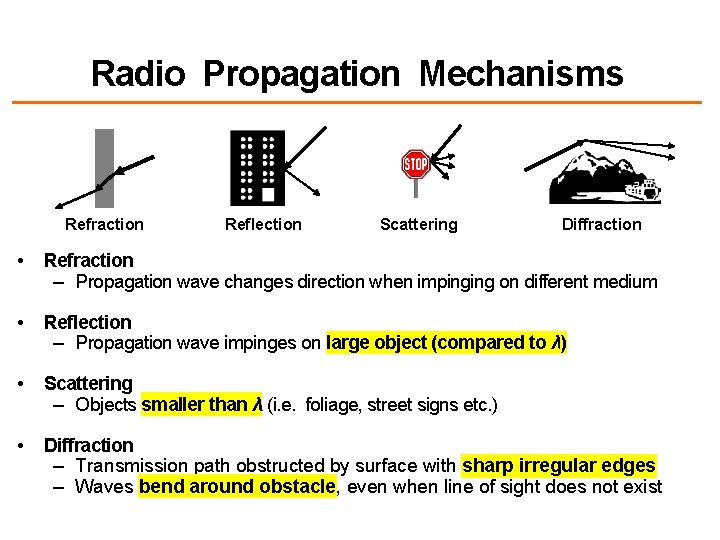 Radio Propagation Mechanisms

STOP

Refraction

Reflection

Scattering

Diffraction

• Refraction
– Propagation wave changes direction when impinging on different medium

• Reflection
– Propagation wave impinges on large object (compared to $\lambda$)

• Scattering
– Objects smaller than $\lambda$ (i.e. foliage, street signs etc.)

• Diffraction
– Transmission path obstructed by surface with sharp irregular edges
– Waves bend around obstacle, even when line of sight does not exist